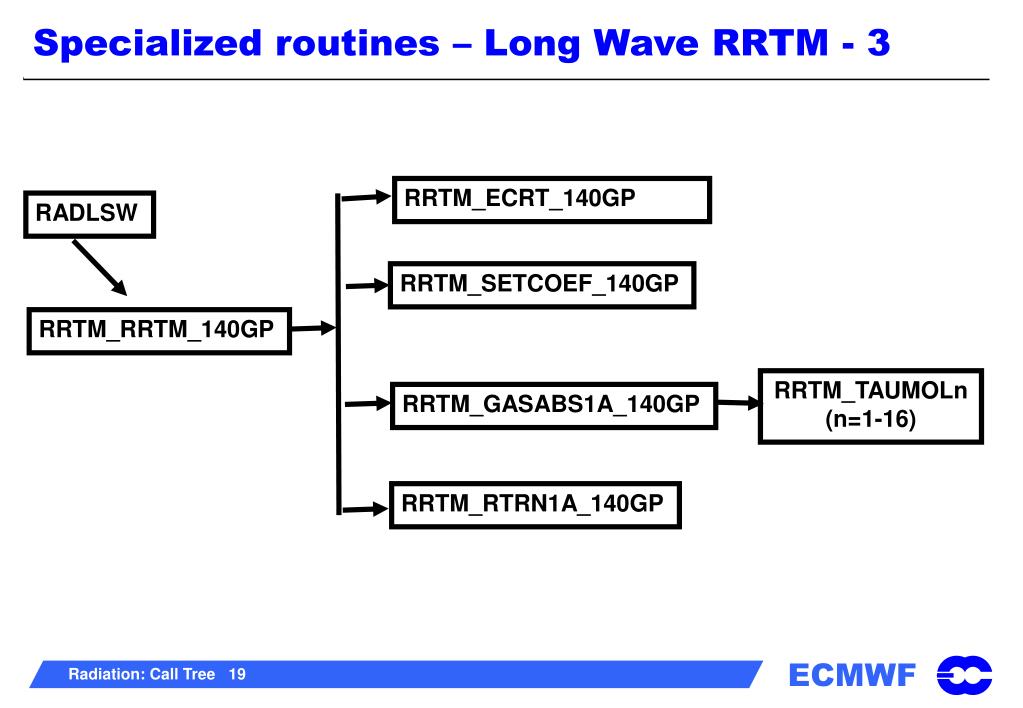 Specialized routines – Long Wave RRTM - 3

RADLSW

RRTM_RRTM_140GP

RRTM_ECRT_140GP

RRTM_SETCOEF_140GP

RRTM_GASABS1A_140GP

RRTM_TAUMOLn (n=1-16)

RRTM_RTRN1A_140GP

Radiation: Call Tree 19

ECMWF